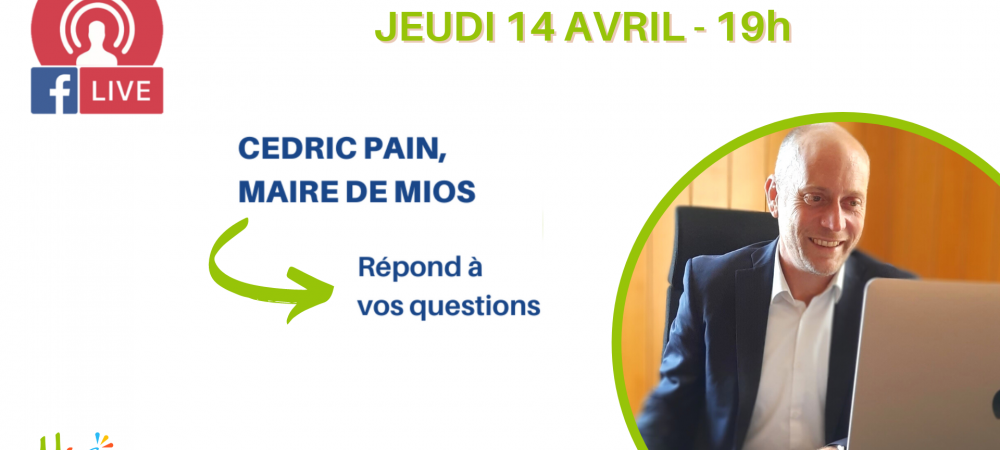 LIVE

JEUDI 14 AVRIL - 19h

CEDRIC PAIN,
MAIRE DE MIOS

Répond à
vos questions